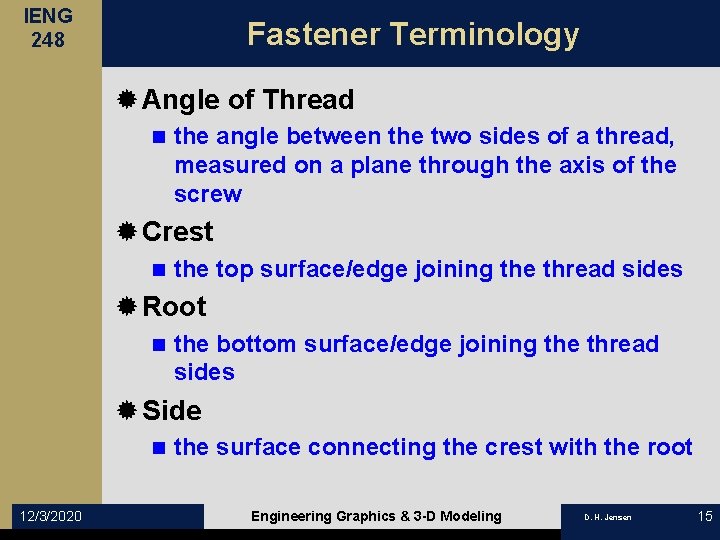 IENG 248

Fastener Terminology

Angle of Thread

the angle between the two sides of a thread, measured on a plane through the axis of the screw

Crest

the top surface/edge joining the thread sides

Root

the bottom surface/edge joining the thread sides

Side

the surface connecting the crest with the root

12/3/2020

Engineering Graphics & 3-D Modeling

D. H. Jensen

15